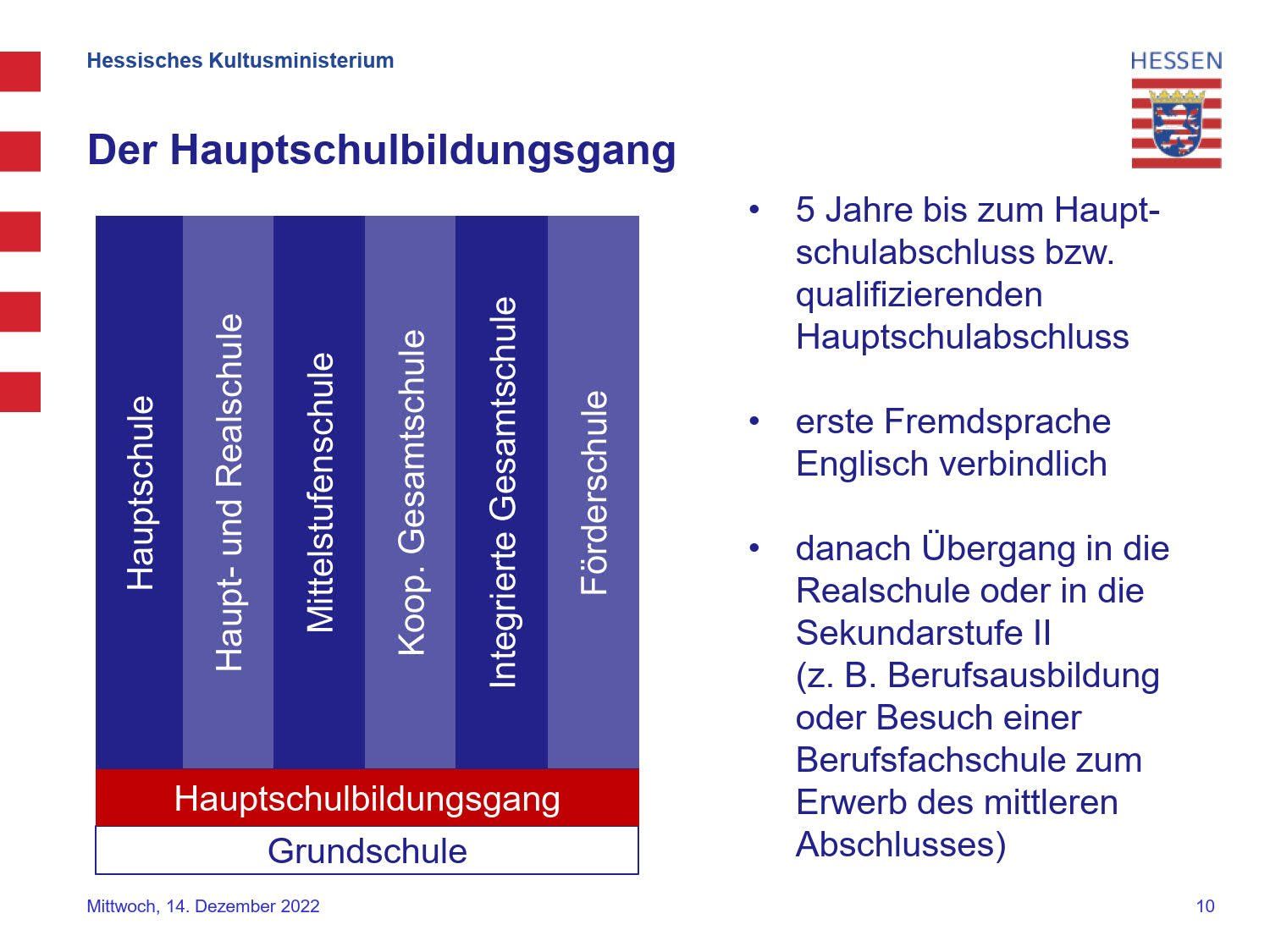 Hessisches Kultusministerium

HESSEN

Der Hauptschulbildungsgang

Hauptschule

Haupt- und Realschule

Mittelstufenschule

Koop. Gesamtschule

Integrierte Gesamtschule

Förderschule

Hauptschulbildungsgang

Grundschule

• 5 Jahre bis zum Hauptschulabschluss bzw. qualifizierenden Hauptschulabschluss

• erste Fremdsprache Englisch verbindlich

• danach Übergang in die Realschule oder in die Sekundarstufe II
(z. B. Berufsausbildung oder Besuch einer Berufsfachschule zum Erwerb des mittleren Abschlusses)

Mittwoch, 14. Dezember 2022

10